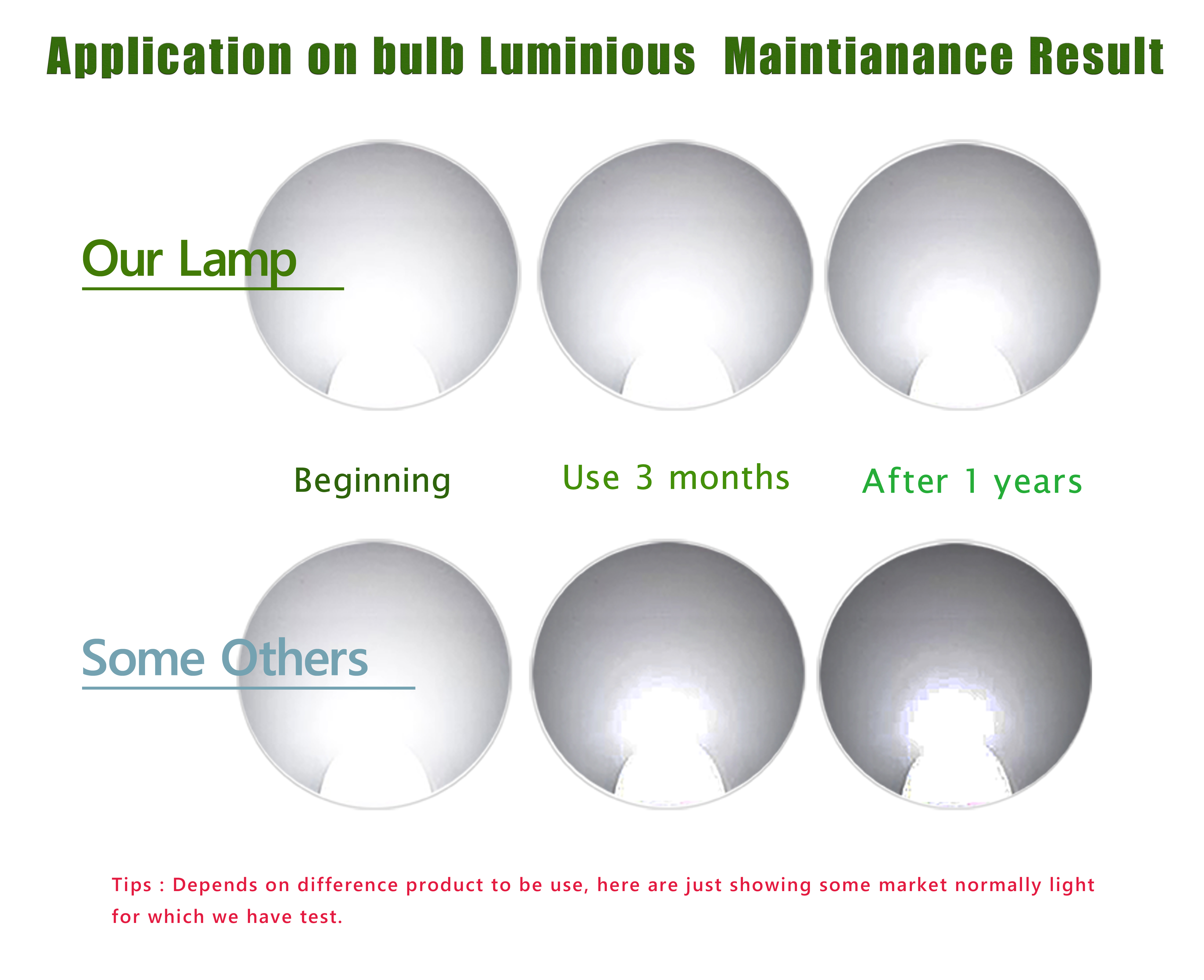 Application on bulb Luminious  Maintianance Result

Our Lamp

Beginning

Use 3 months

After 1 years

Some Others

Tips : Depends on difference product to be use, here are just showing some market normally light for which we have test.